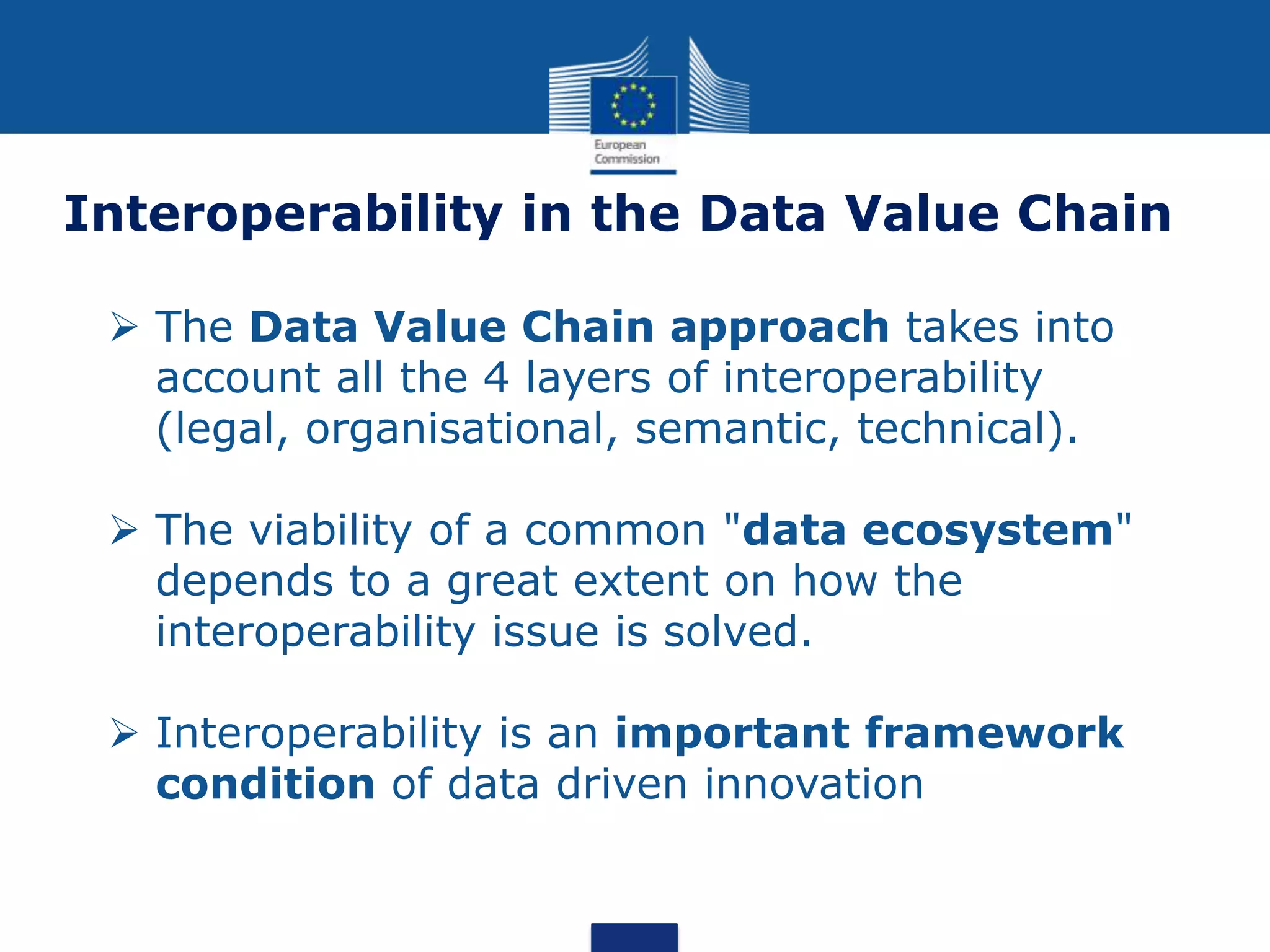 European Commission

Interoperability in the Data Value Chain

➢ The Data Value Chain approach takes into account all the 4 layers of interoperability (legal, organisational, semantic, technical).

➢ The viability of a common "data ecosystem" depends to a great extent on how the interoperability issue is solved.

➢ Interoperability is an important framework condition of data driven innovation